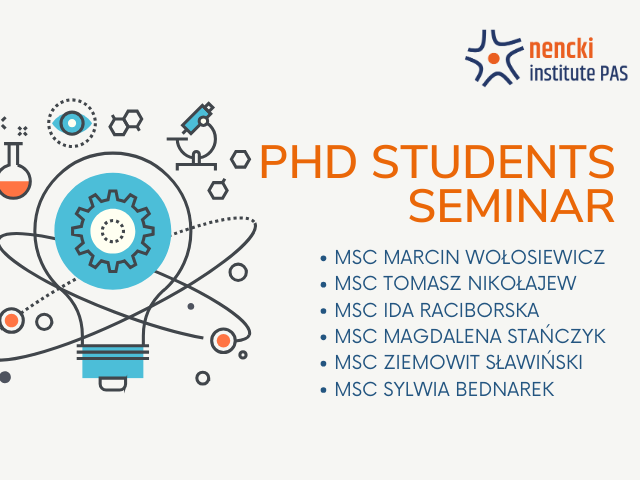 nencki
institute PAS

PHD STUDENTS SEMINAR

• MSC MARCIN WOŁOSIEWICZ
• MSC TOMASZ NIKOŁAJEW
• MSC IDA RACIBORSKA
• MSC MAGDALENA STAŃCZYK
• MSC ZIEMOWIT SŁAWIŃSKI
• MSC SYLWIA BEDNAREK